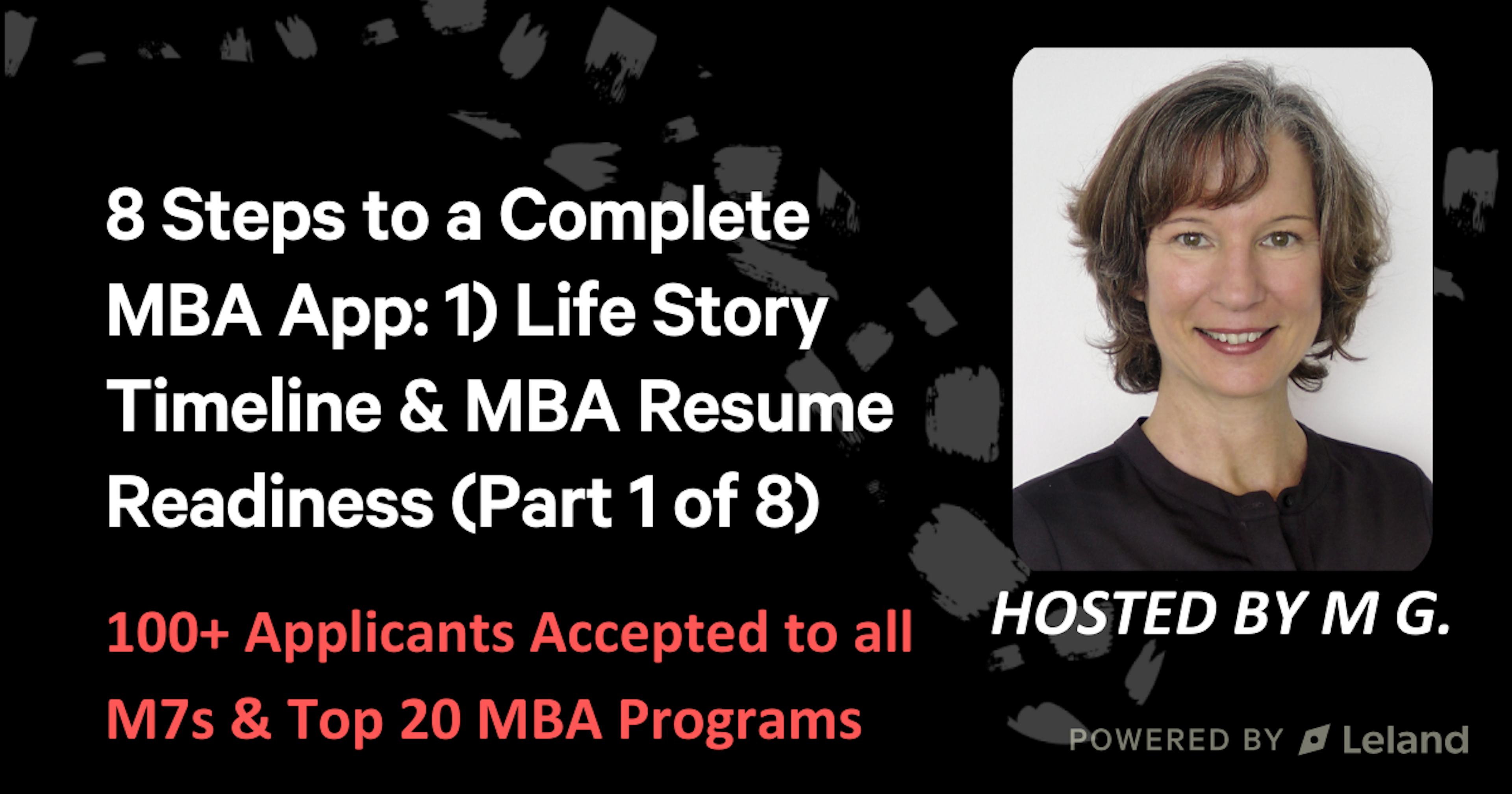 8 Steps to a Complete MBA App: 1) Life Story Timeline & MBA Resume Readiness (Part 1 of 8)

100+ Applicants Accepted to all M7s & Top 20 MBA Programs

HOSTED BY M G.

POWERED BY Leland